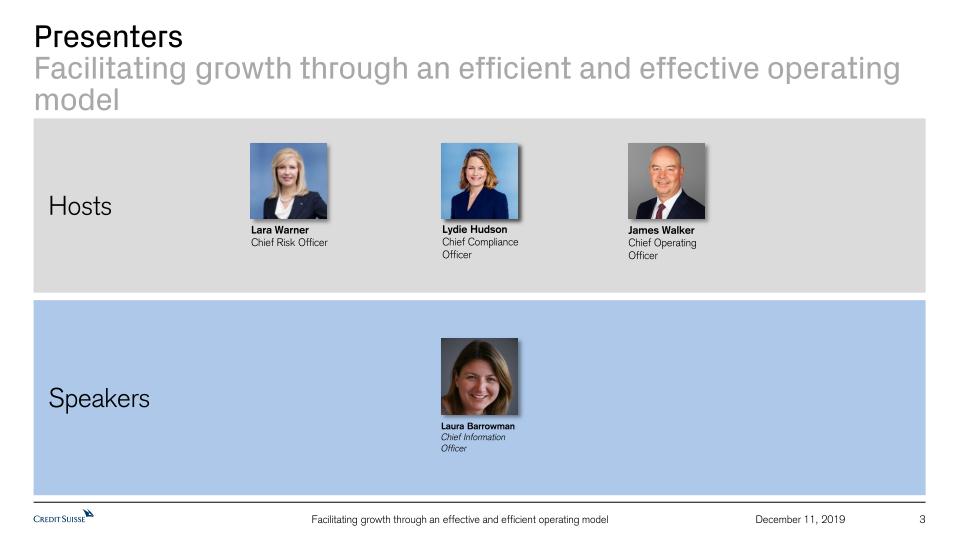 Presenters
Facilitating growth through an efficient and effective operating model

Hosts

Lara Warner
Chief Risk Officer

Lydie Hudson
Chief Compliance Officer

James Walker
Chief Operating Officer

Speakers

Laura Barrowman
Chief Information Officer

CREDIT SUISSE

Facilitating growth through an effective and efficient operating model

December 11, 2019

3